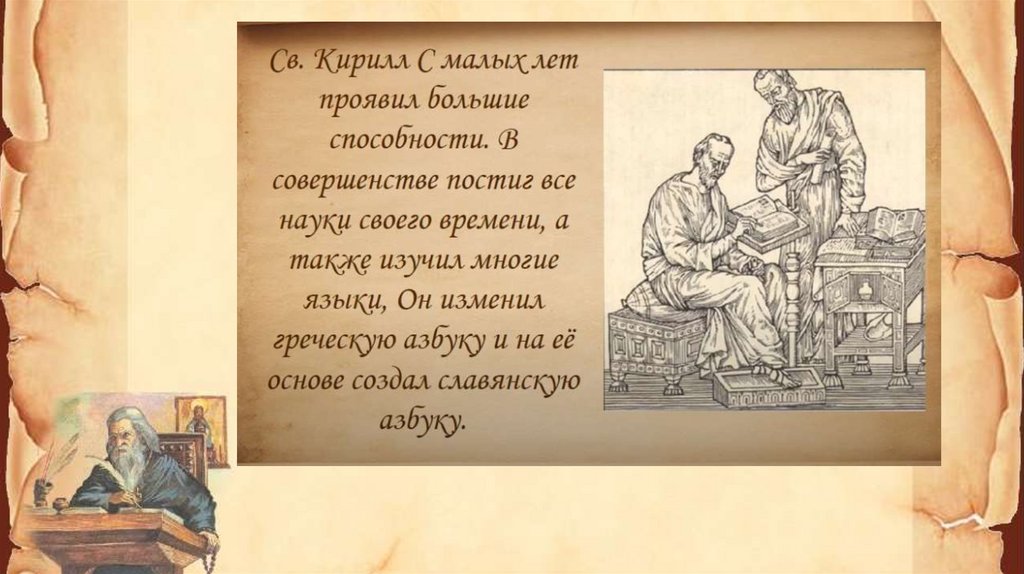 Св. Кирилл С малых лет проявил большие способности. В совершенстве постиг все науки своего времени, а также изучил многие языки, Он изменил греческую азбуку и на её основе создал славянскую азбуку.